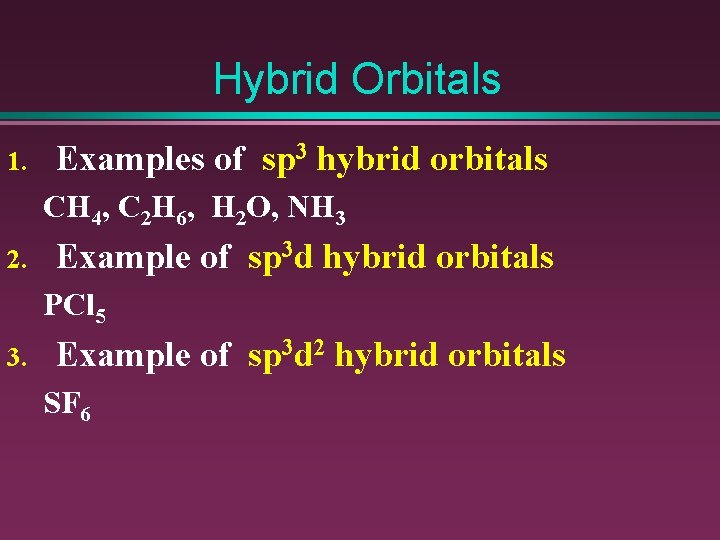 Hybrid Orbitals

1. Examples of $sp^3$ hybrid orbitals

$CH_4$, $C_2H_6$, $H_2O$, $NH_3$

2. Example of $sp^3d$ hybrid orbitals

$PCl_5$

3. Example of $sp^3d^2$ hybrid orbitals

$SF_6$